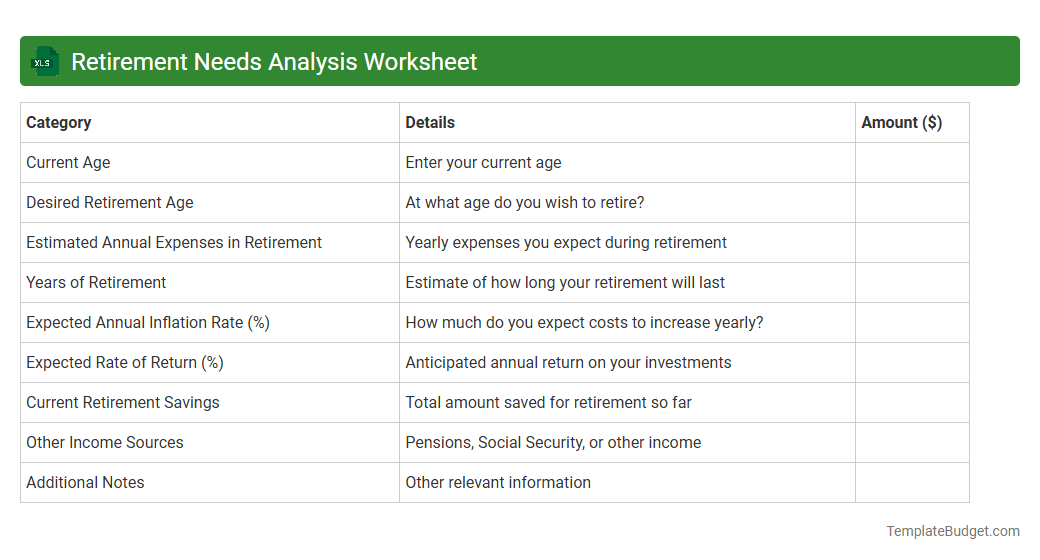 XLS

Retirement Needs Analysis Worksheet

| Category | Details | Amount ($) |
|---|---|---|
| Current Age | Enter your current age | |
| Desired Retirement Age | At what age do you wish to retire? | |
| Estimated Annual Expenses in Retirement | Yearly expenses you expect during retirement | |
| Years of Retirement | Estimate of how long your retirement will last | |
| Expected Annual Inflation Rate (%) | How much do you expect costs to increase yearly? | |
| Expected Rate of Return (%) | Anticipated annual return on your investments | |
| Current Retirement Savings | Total amount saved for retirement so far | |
| Other Income Sources | Pensions, Social Security, or other income | |
| Additional Notes | Other relevant information | |

TemplateBudget.com